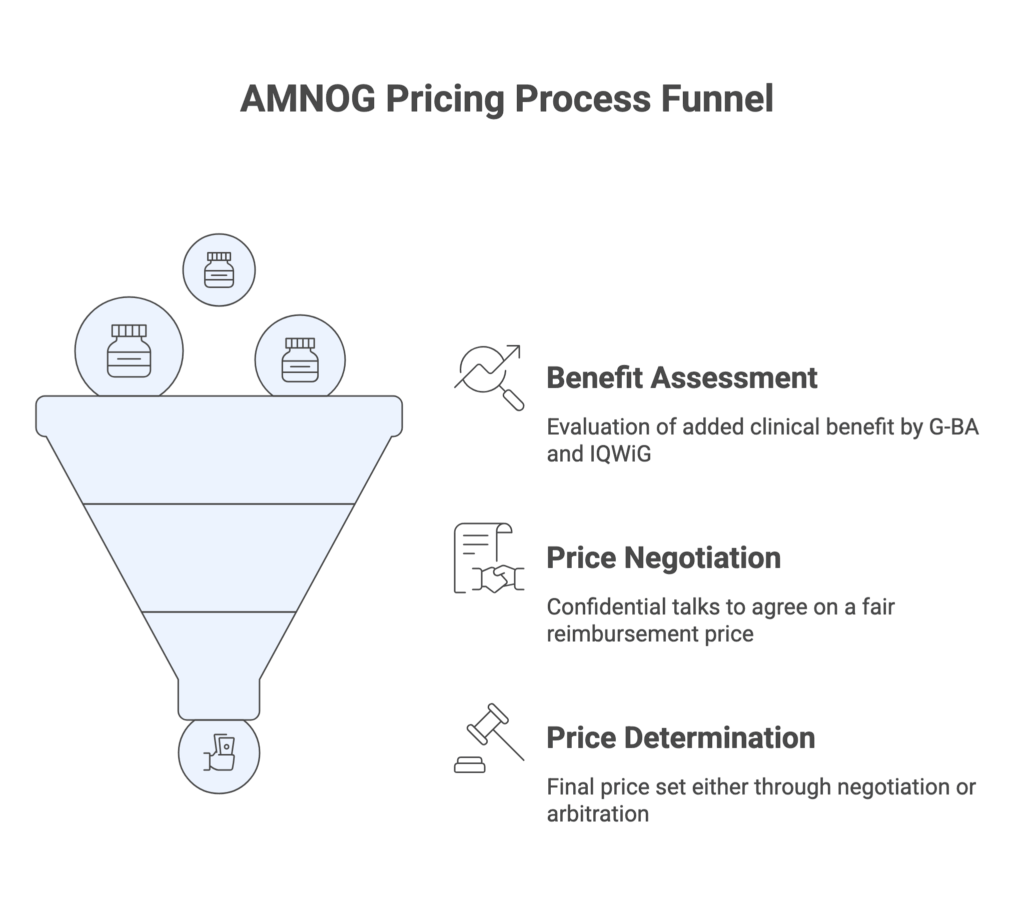 AMNOG Pricing Process Funnel

Benefit Assessment

Evaluation of added clinical benefit by G-BA and IQWiG

Price Negotiation

Confidential talks to agree on a fair reimbursement price

Price Determination

Final price set either through negotiation or arbitration